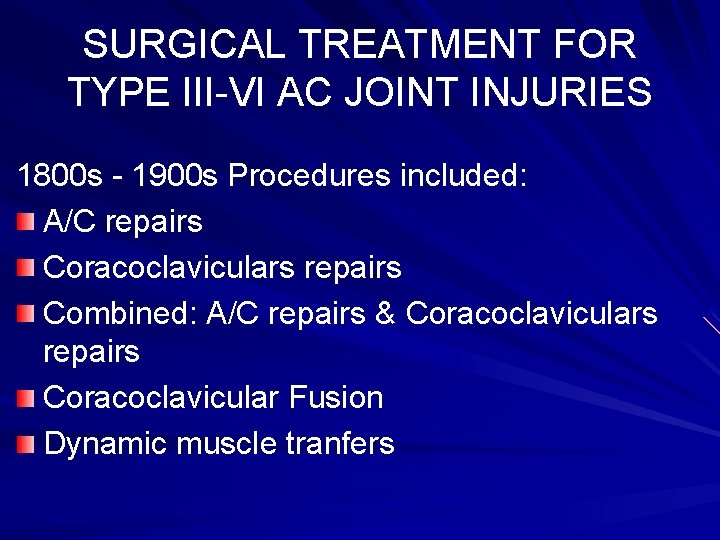 SURGICAL TREATMENT FOR TYPE III-VI AC JOINT INJURIES

1800s - 1900s Procedures included:

A/C repairs

Coracoclaviculars repairs

Combined: A/C repairs & Coracoclaviculars repairs

Coracoclavicular Fusion

Dynamic muscle tranfers